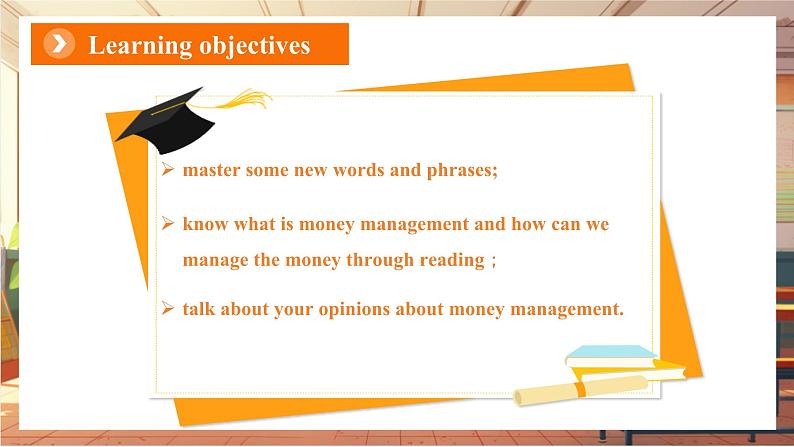 Learning objectives

➢ master some new words and phrases;

➢ know what is money management and how can we manage the money through reading；

➢ talk about your opinions about money management.